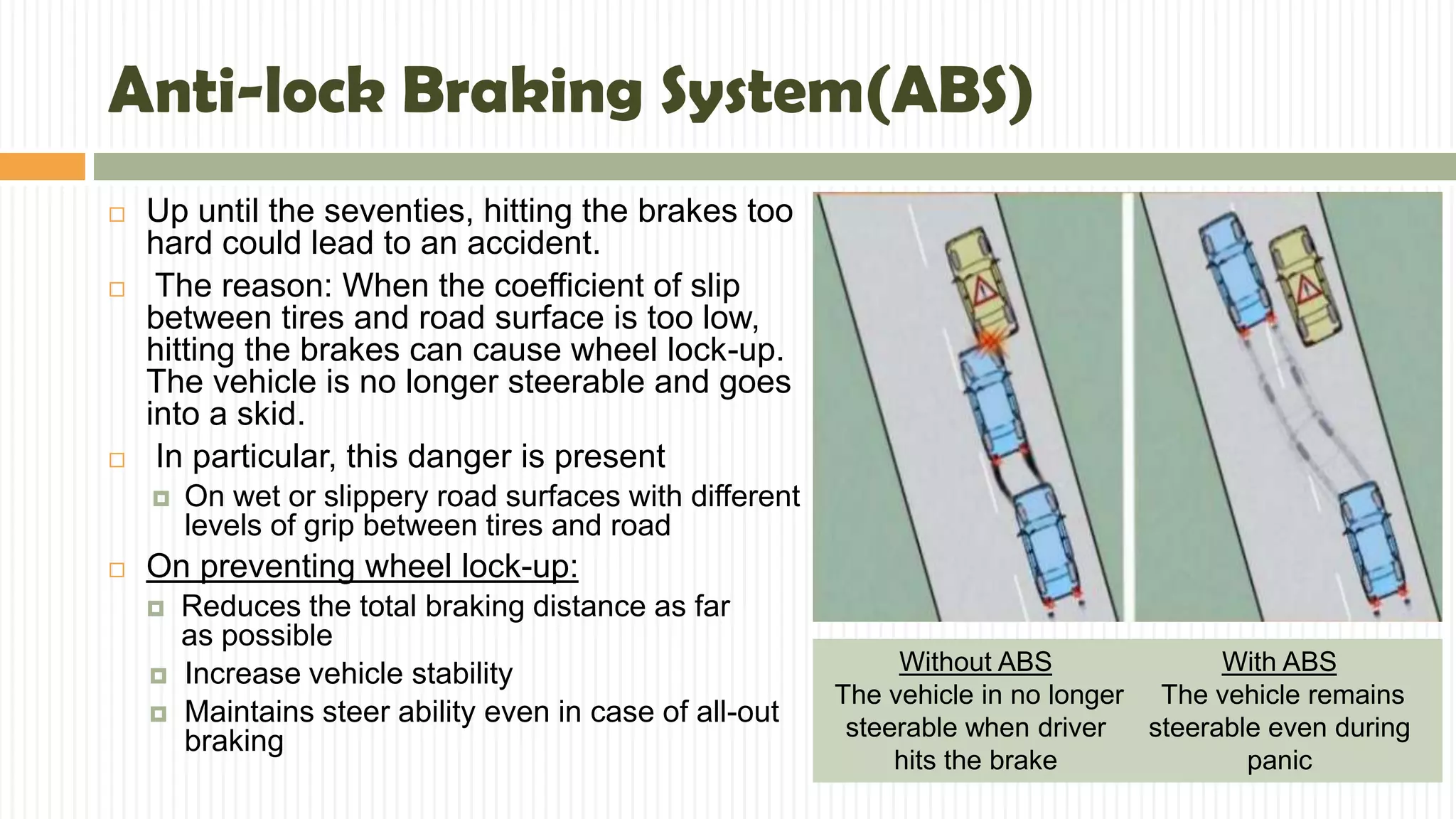 Anti-lock Braking System(ABS)

Up until the seventies, hitting the brakes too hard could lead to an accident.

The reason: When the coefficient of slip between tires and road surface is too low, hitting the brakes can cause wheel lock-up. The vehicle is no longer steerable and goes into a skid.

In particular, this danger is present

On wet or slippery road surfaces with different levels of grip between tires and road

On preventing wheel lock-up:

Reduces the total braking distance as far as possible

Increase vehicle stability

Maintains steer ability even in case of all-out braking

Without ABS
The vehicle in no longer steerable when driver hits the brake

With ABS
The vehicle remains steerable even during panic